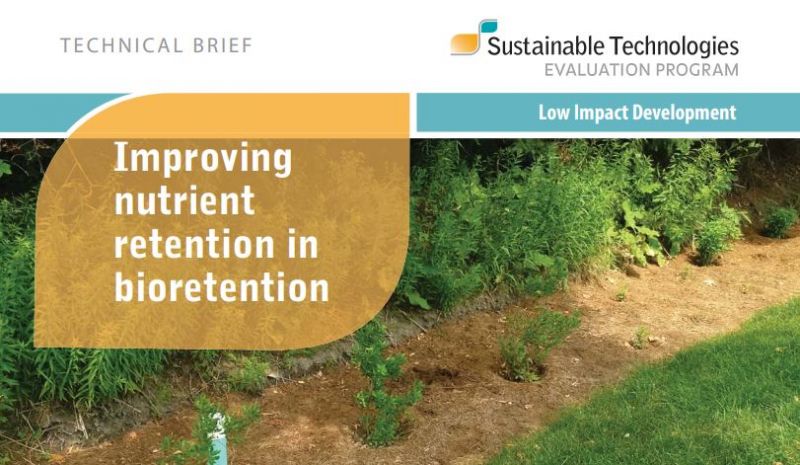 TECHNICAL BRIEF

Sustainable Technologies
EVALUATION PROGRAM

Low Impact Development

Improving nutrient retention in bioretention